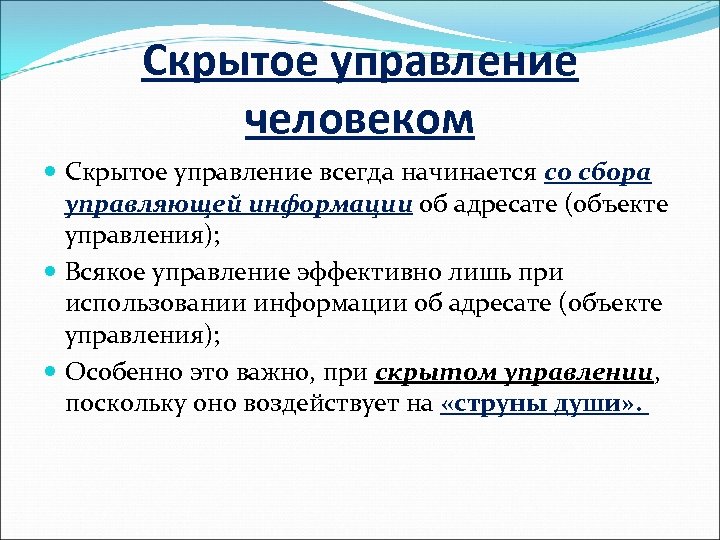 Скрытое управление человеком

Скрытое управление всегда начинается со сбора управляющей информации об адресате (объекте управления);

Всякое управление эффективно лишь при использовании информации об адресате (объекте управления);

Особенно это важно, при скрытом управлении, поскольку оно воздействует на «струны души».